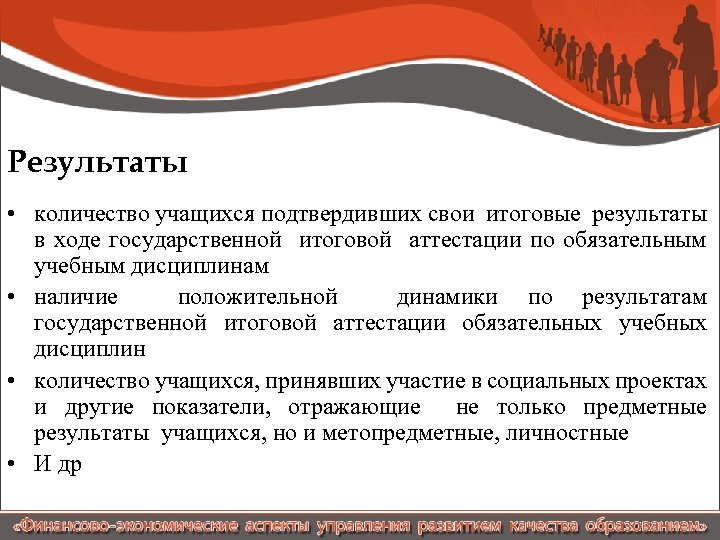 Результаты

• количество учащихся подтвердивших свои итоговые результаты в ходе государственной итоговой аттестации по обязательным учебным дисциплинам

• наличие положительной динамики по результатам государственной итоговой аттестации обязательных учебных дисциплин

• количество учащихся, принявших участие в социальных проектах и другие показатели, отражающие не только предметные результаты учащихся, но и метопредметные, личностные

• И др

«Финансово-экономические аспекты управления развитием качества образованием»